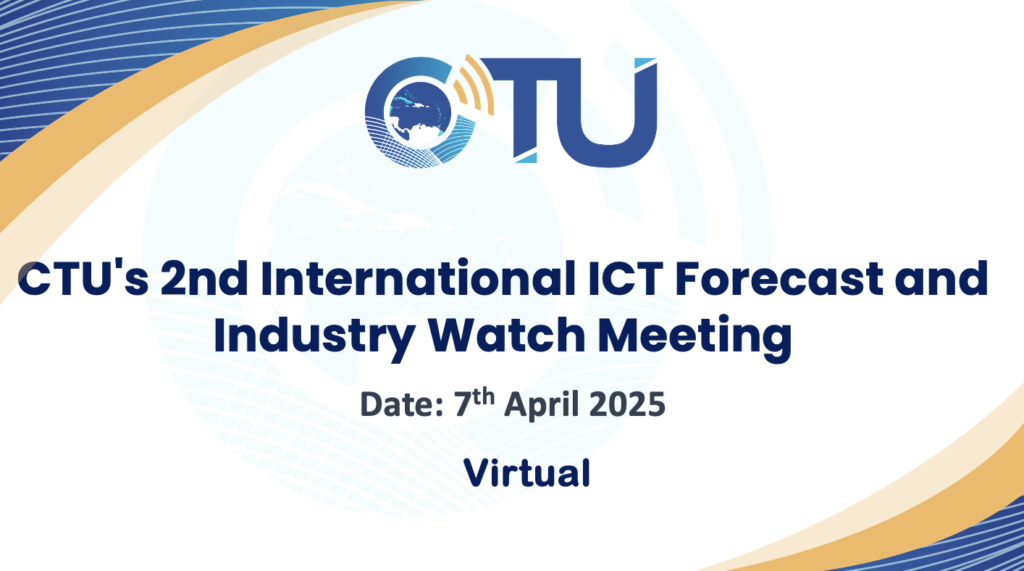 CTU

CTU's 2nd International ICT Forecast and Industry Watch Meeting

Date: 7$^{th}$ April 2025

Virtual